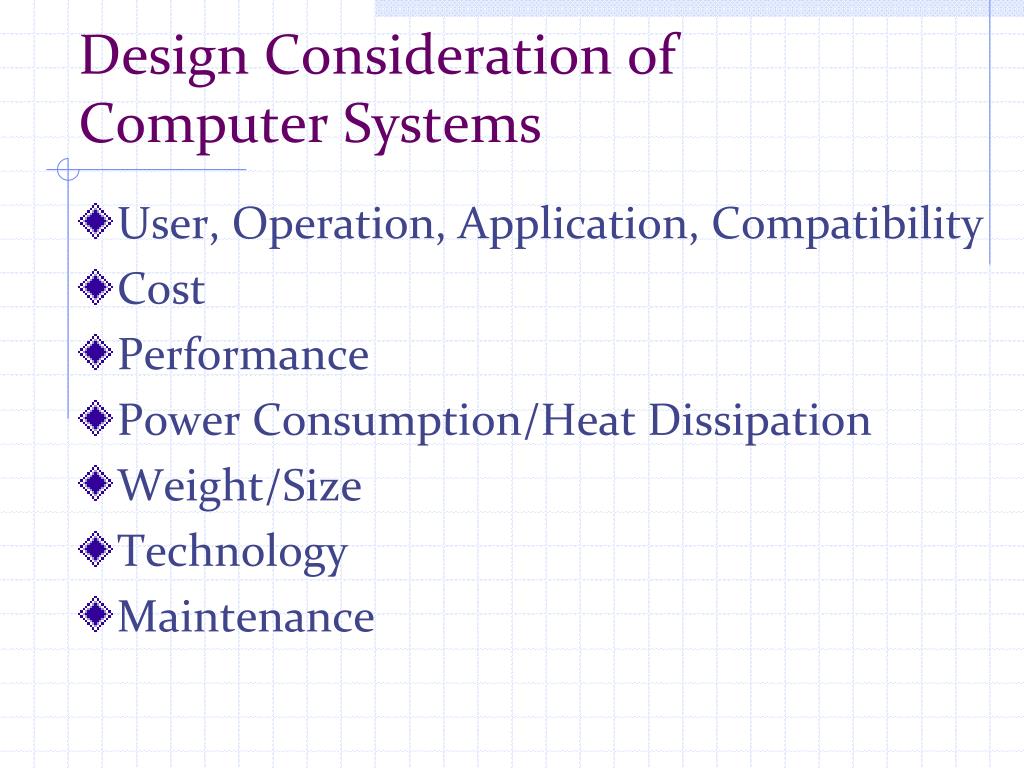 Design Consideration of Computer Systems

User, Operation, Application, Compatibility

Cost

Performance

Power Consumption/Heat Dissipation

Weight/Size

Technology

Maintenance